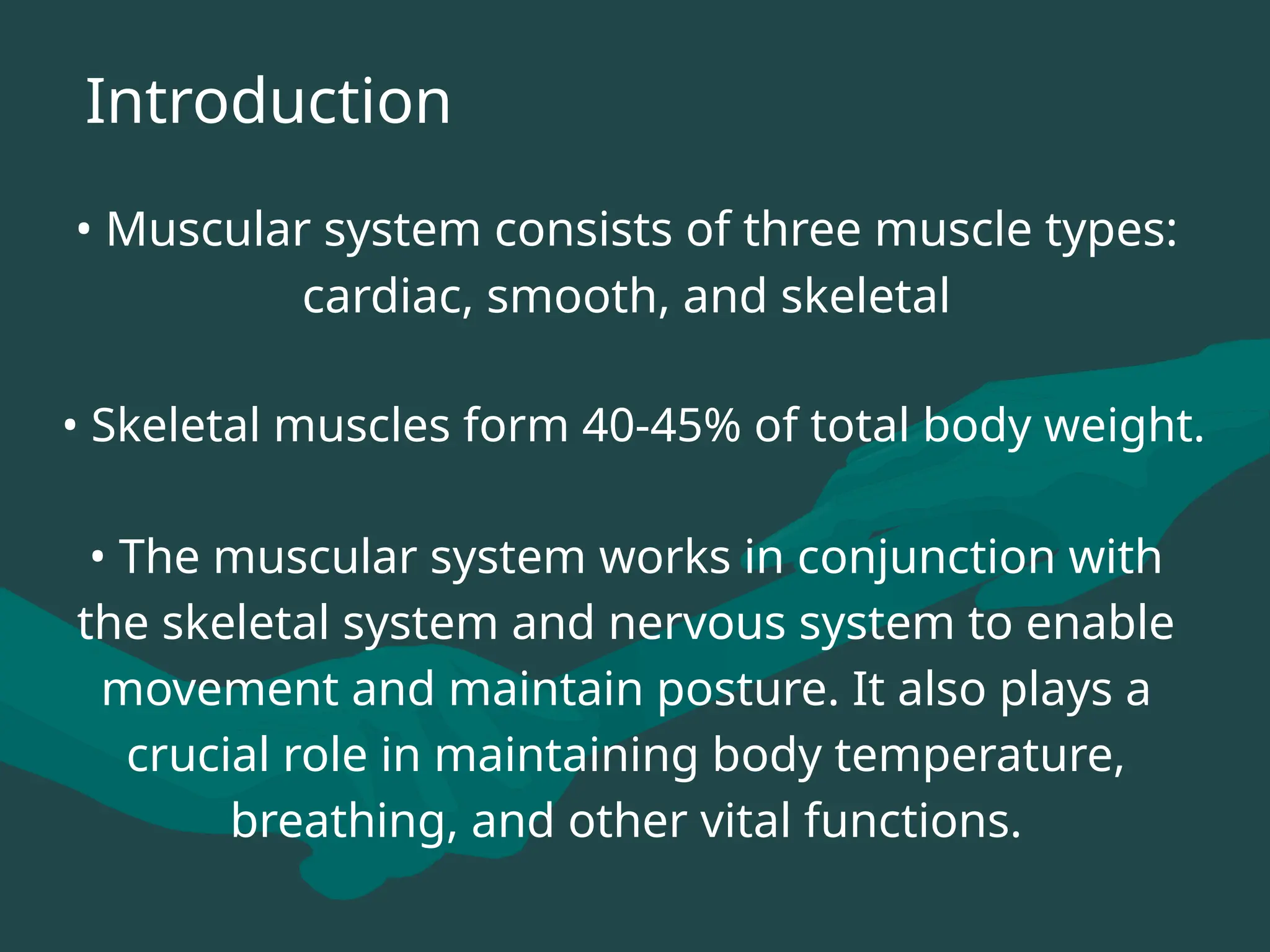 Introduction

• Muscular system consists of three muscle types: cardiac, smooth, and skeletal

• Skeletal muscles form 40-45% of total body weight.

• The muscular system works in conjunction with the skeletal system and nervous system to enable movement and maintain posture. It also plays a crucial role in maintaining body temperature, breathing, and other vital functions.